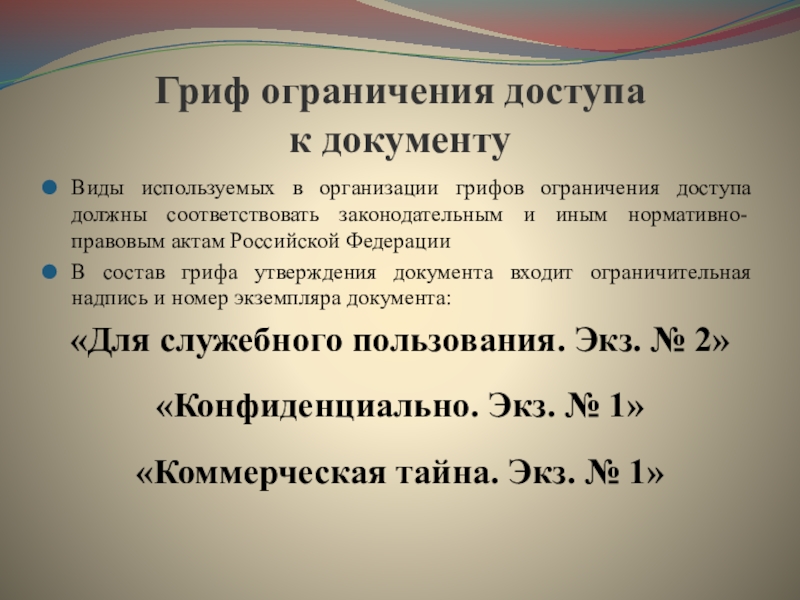 Гриф ограничения доступа к документу

Виды используемых в организации грифов ограничения доступа должны соответствовать законодательным и иным нормативно-правовым актам Российской Федерации

В состав грифа утверждения документа входит ограничительная надпись и номер экземпляра документа:

«Для служебного пользования. Экз. № 2»

«Конфиденциально. Экз. № 1»

«Коммерческая тайна. Экз. № 1»